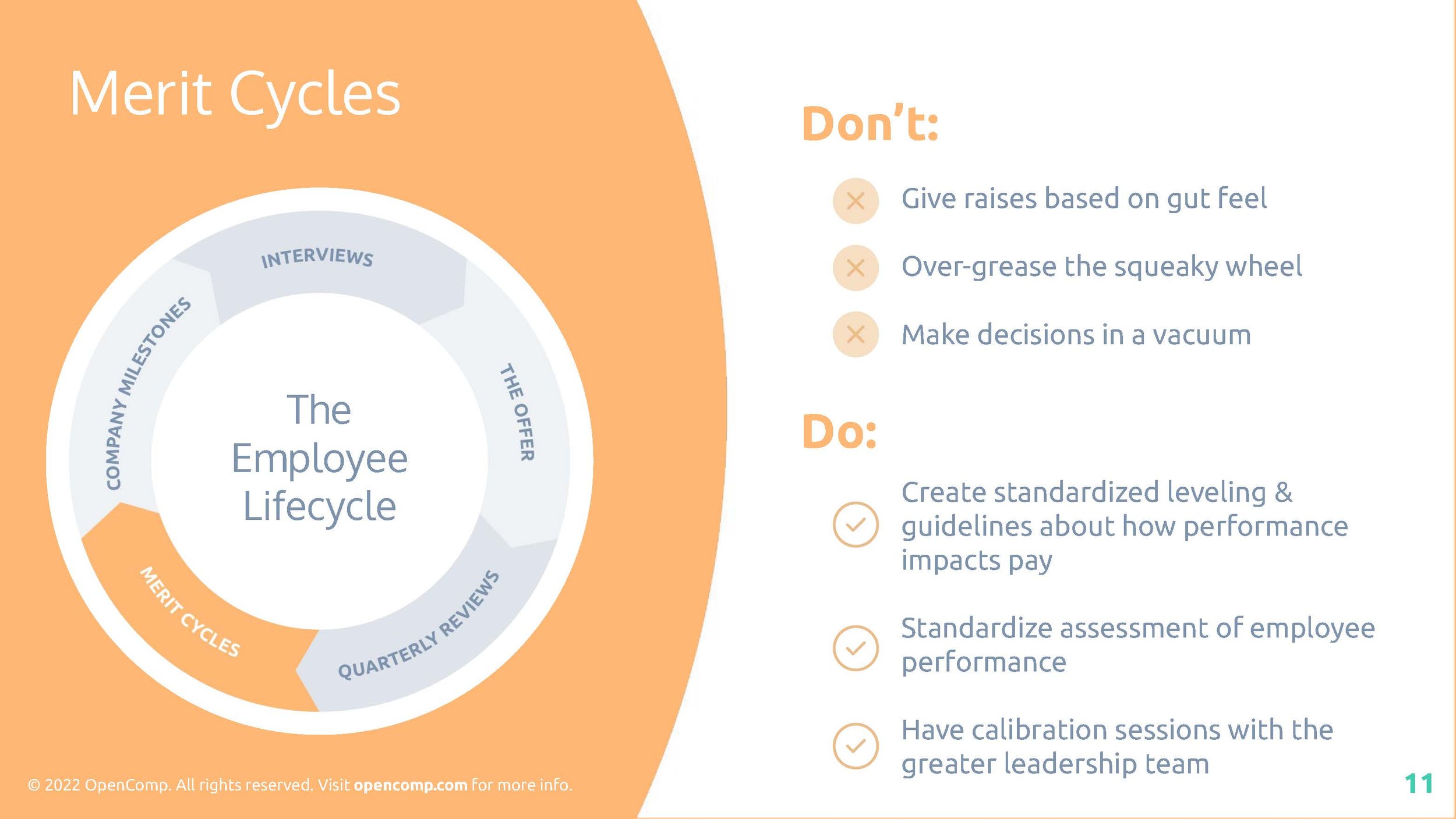 Merit Cycles

INTERVIEWS

THE OFFER

QUARTERLY REVIEWS

MERIT CYCLES

COMPANY MILESTONES

The Employee Lifecycle

Don't:

Give raises based on gut feel

Over-grease the squeaky wheel

Make decisions in a vacuum

Do:

Create standardized leveling & guidelines about how performance impacts pay

Standardize assessment of employee performance

Have calibration sessions with the greater leadership team

© 2022 OpenComp. All rights reserved. Visit opencomp.com for more info.

11